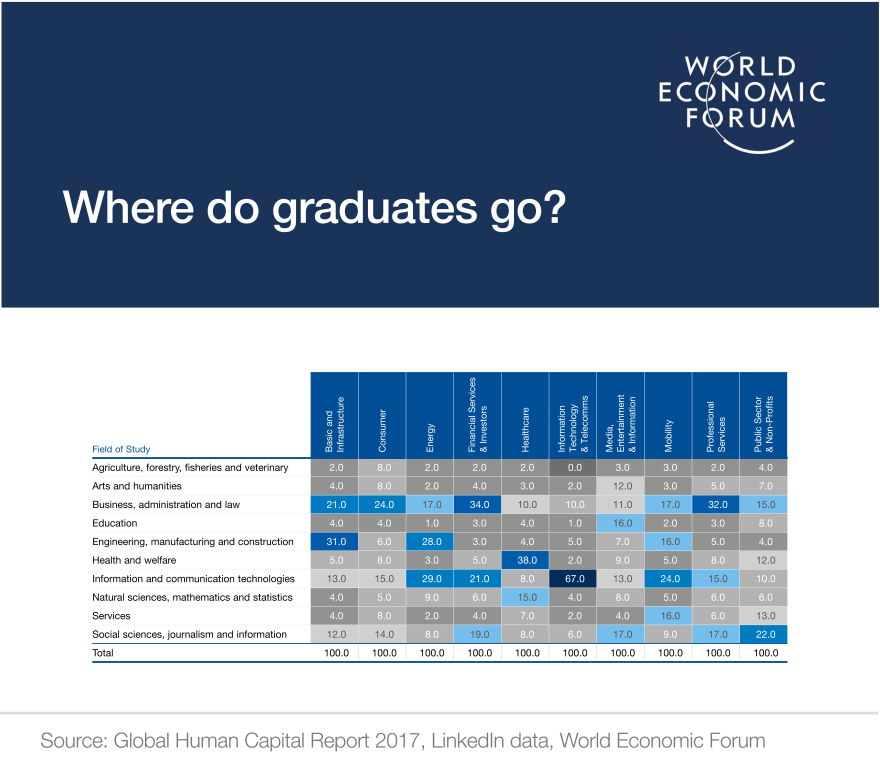 WORLD ECONOMIC FORUM

Where do graduates go?

| Field of Study | Basic and Infrastructure | Consumer | Energy | Financial Services & Investors | Healthcare | Information Technology & Telecomms | Media, Entertainment & Information | Mobility | Professional Services | Public Sector & Non-Profits |
|---|---|---|---|---|---|---|---|---|---|---|
| Agriculture, forestry, fisheries and veterinary | 2.0 | 8.0 | 2.0 | 2.0 | 2.0 | 0.0 | 3.0 | 3.0 | 2.0 | 4.0 |
| Arts and humanities | 4.0 | 8.0 | 2.0 | 4.0 | 3.0 | 2.0 | 12.0 | 3.0 | 5.0 | 7.0 |
| Business, administration and law | 21.0 | 24.0 | 17.0 | 34.0 | 10.0 | 10.0 | 11.0 | 17.0 | 32.0 | 15.0 |
| Education | 4.0 | 4.0 | 1.0 | 3.0 | 4.0 | 1.0 | 16.0 | 2.0 | 3.0 | 8.0 |
| Engineering, manufacturing and construction | 31.0 | 6.0 | 28.0 | 3.0 | 4.0 | 5.0 | 7.0 | 16.0 | 5.0 | 4.0 |
| Health and welfare | 5.0 | 8.0 | 3.0 | 5.0 | 38.0 | 2.0 | 9.0 | 5.0 | 8.0 | 12.0 |
| Information and communication technologies | 13.0 | 15.0 | 29.0 | 21.0 | 8.0 | 67.0 | 13.0 | 24.0 | 15.0 | 10.0 |
| Natural sciences, mathematics and statistics | 4.0 | 5.0 | 9.0 | 6.0 | 15.0 | 4.0 | 8.0 | 5.0 | 6.0 | 6.0 |
| Services | 4.0 | 8.0 | 2.0 | 4.0 | 7.0 | 2.0 | 4.0 | 16.0 | 6.0 | 13.0 |
| Social sciences, journalism and information | 12.0 | 14.0 | 8.0 | 19.0 | 8.0 | 6.0 | 17.0 | 9.0 | 17.0 | 22.0 |
| Total | 100.0 | 100.0 | 100.0 | 100.0 | 100.0 | 100.0 | 100.0 | 100.0 | 100.0 | 100.0 |

Source: Global Human Capital Report 2017, LinkedIn data, World Economic Forum